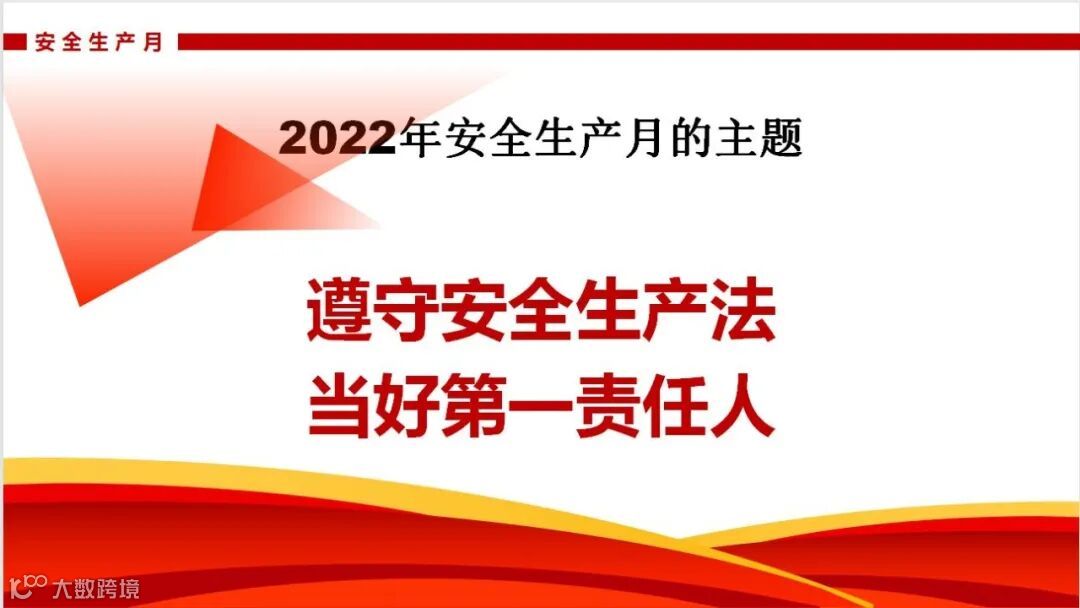 安全生产月

2022年安全生产月的主题

遵守安全生产法
当好第一责任人

大数跨境